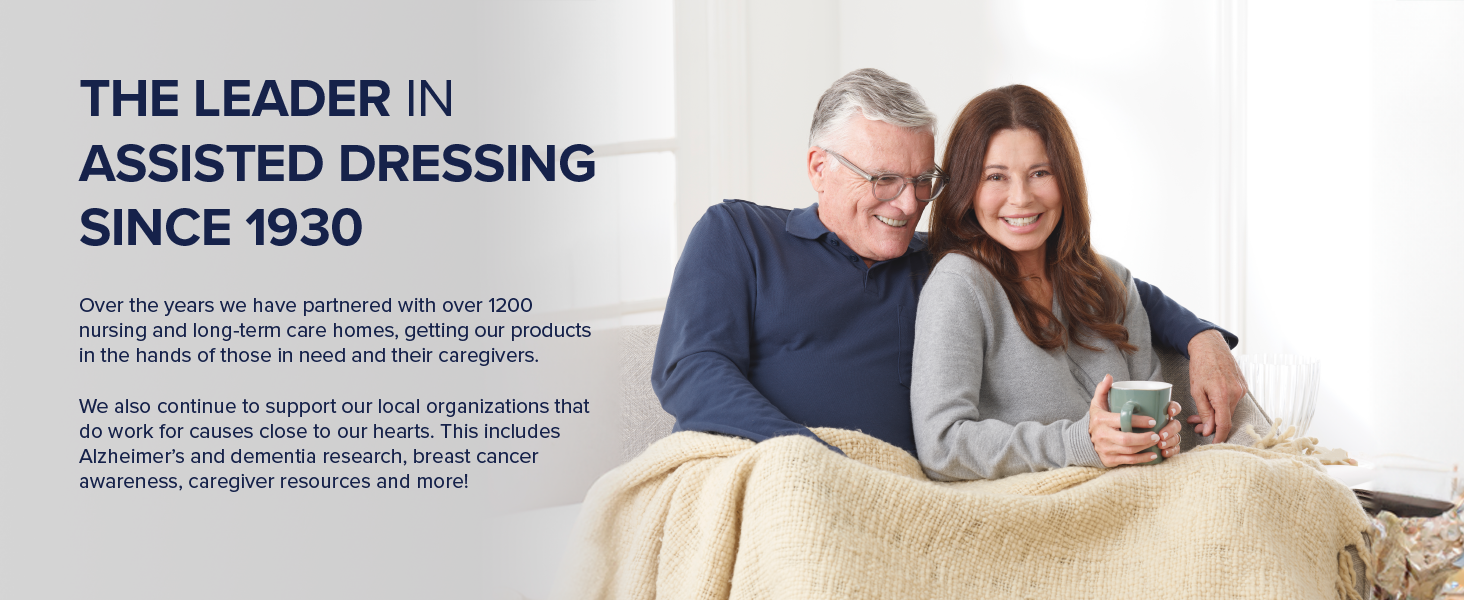 THE LEADER IN ASSISTED DRESSING SINCE 1930

Over the years we have partnered with over 1200 nursing and long-term care homes, getting our products in the hands of those in need and their caregivers.

We also continue to support our local organizations that do work for causes close to our hearts. This includes Alzheimer's and dementia research, breast cancer awareness, caregiver resources and more!